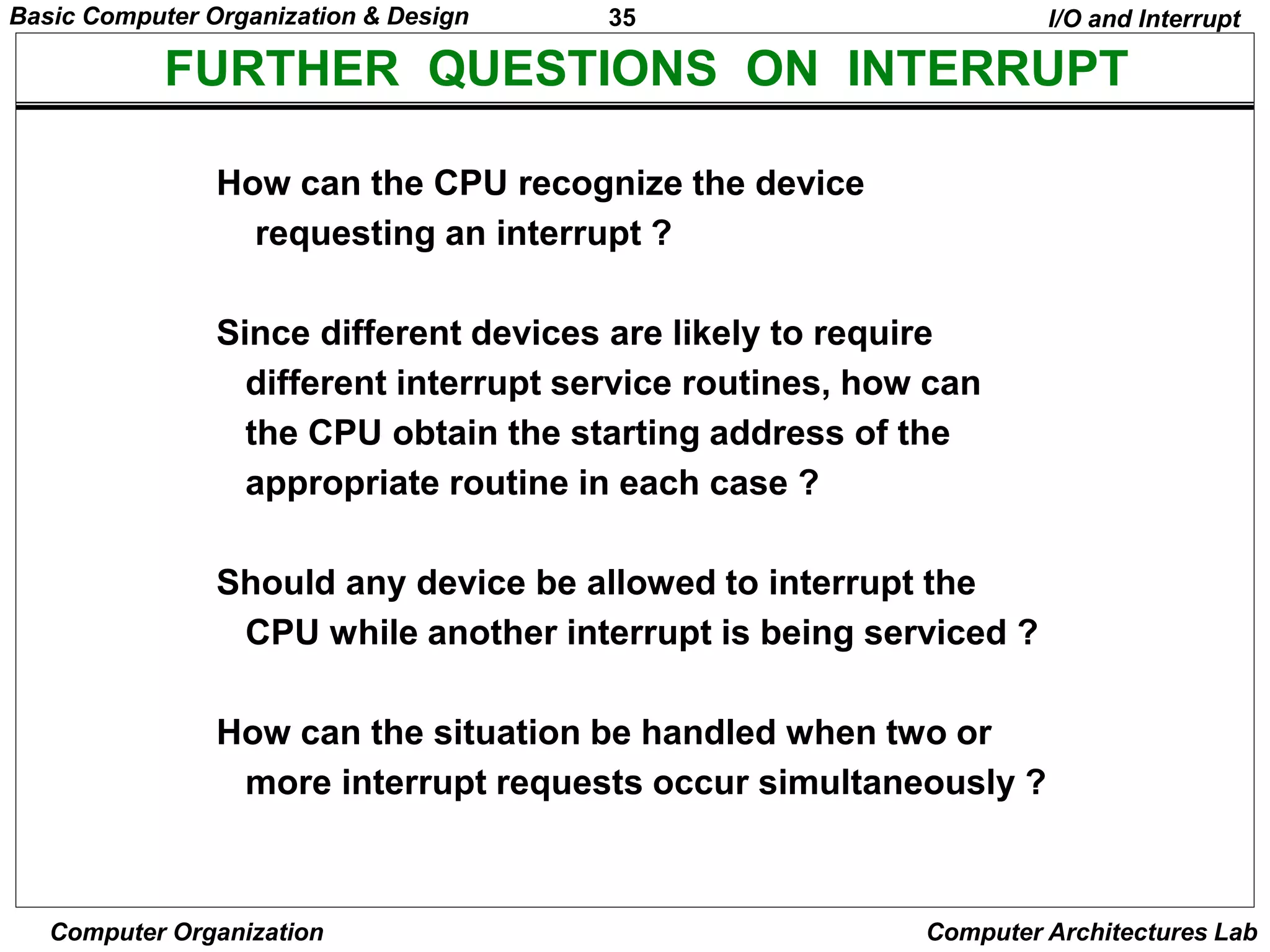 Basic Computer Organization & Design 35 I/O and Interrupt

FURTHER QUESTIONS ON INTERRUPT

How can the CPU recognize the device requesting an interrupt ?

Since different devices are likely to require different interrupt service routines, how can the CPU obtain the starting address of the appropriate routine in each case ?

Should any device be allowed to interrupt the CPU while another interrupt is being serviced ?

How can the situation be handled when two or more interrupt requests occur simultaneously ?

Computer Organization Computer Architectures Lab